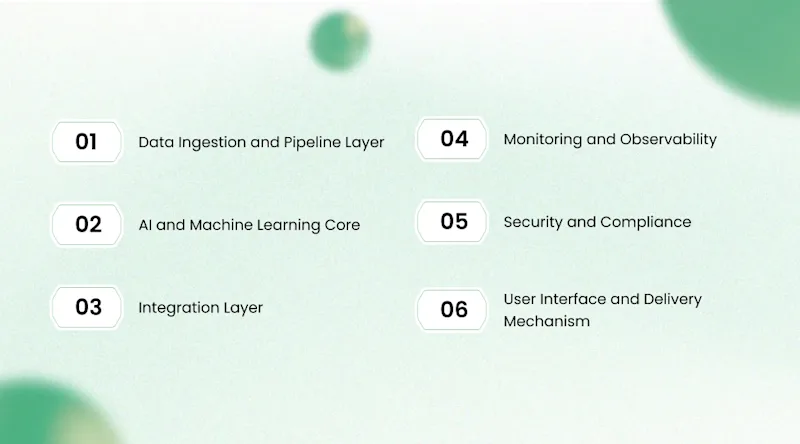 01 Data Ingestion and Pipeline Layer

02 AI and Machine Learning Core

03 Integration Layer

04 Monitoring and Observability

05 Security and Compliance

06 User Interface and Delivery Mechanism